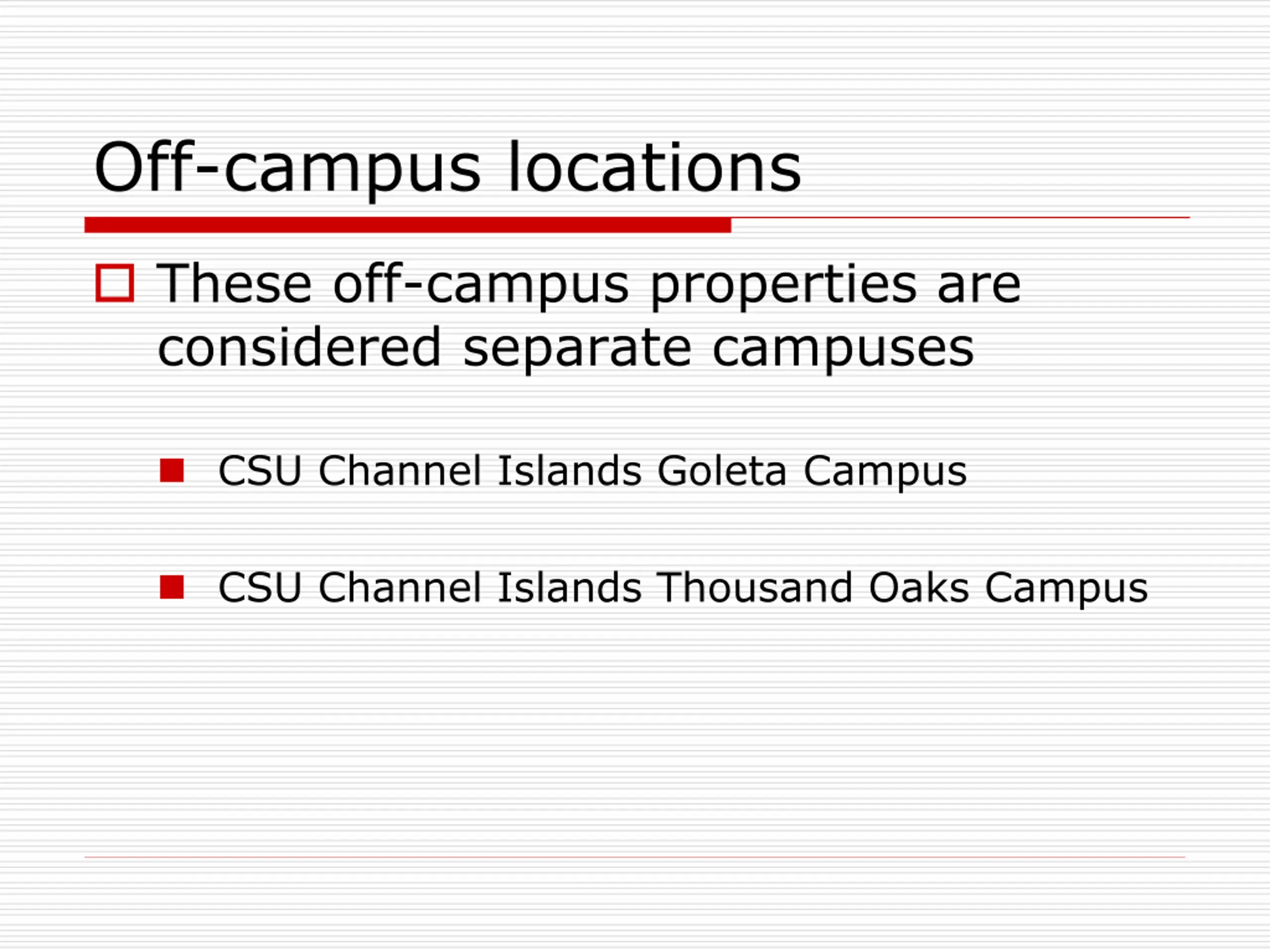 Off-campus locations

These off-campus properties are considered separate campuses

CSU Channel Islands Goleta Campus

CSU Channel Islands Thousand Oaks Campus